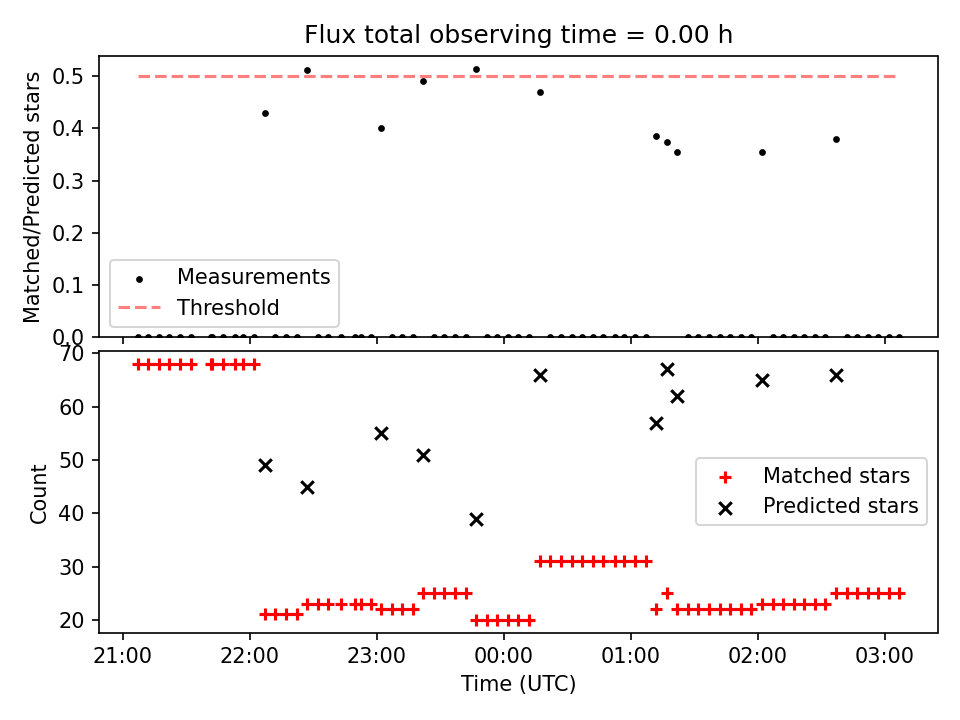 Flux total observing time = 0.00 h

Matched/Predicted stars

0.5
0.4
0.3
0.2
0.1
0.0

Measurements
Threshold

Count

70
60
50
40
30
20

Matched stars
Predicted stars

21:00
22:00
23:00
00:00
01:00
02:00
03:00

Time (UTC)